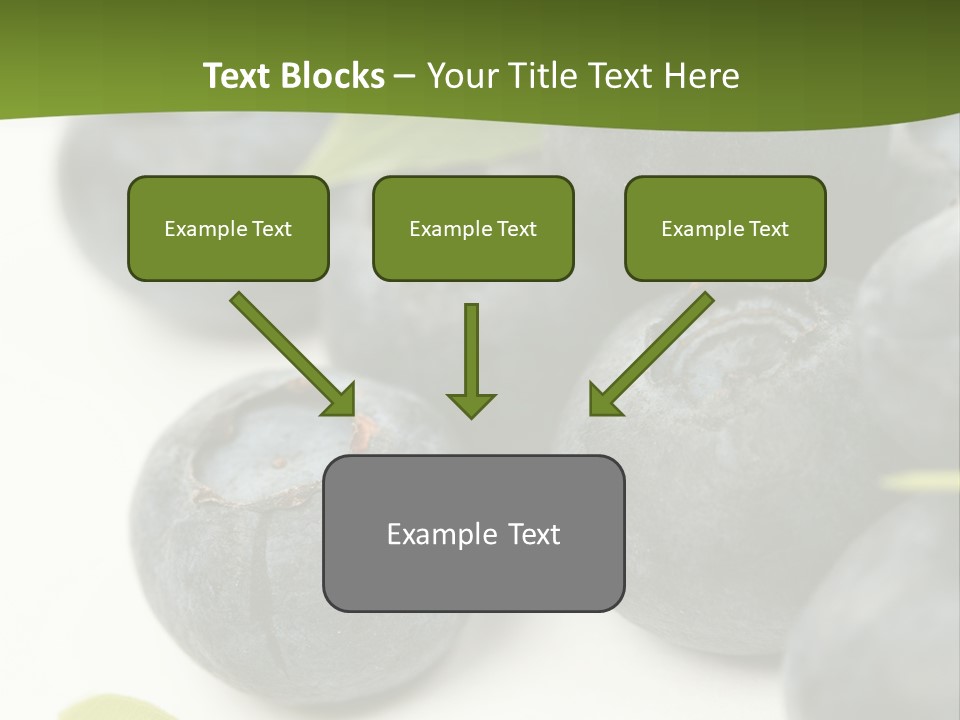 Text Blocks – Your Title Text Here

Example Text

Example Text

Example Text

Example Text